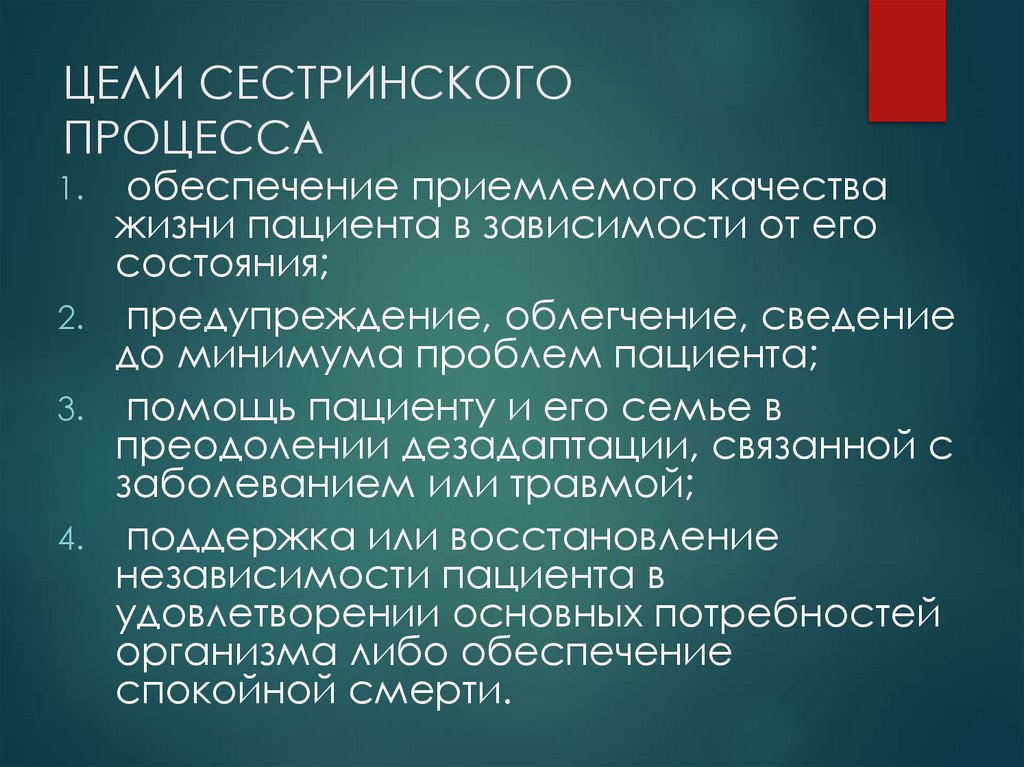 ЦЕЛИ СЕСТРИНСКОГО ПРОЦЕССА

1. обеспечение приемлемого качества жизни пациента в зависимости от его состояния;
2. предупреждение, облегчение, сведение до минимума проблем пациента;
3. помощь пациенту и его семье в преодолении дезадаптации, связанной с заболеванием или травмой;
4. поддержка или восстановление независимости пациента в удовлетворении основных потребностей организма либо обеспечение спокойной смерти.